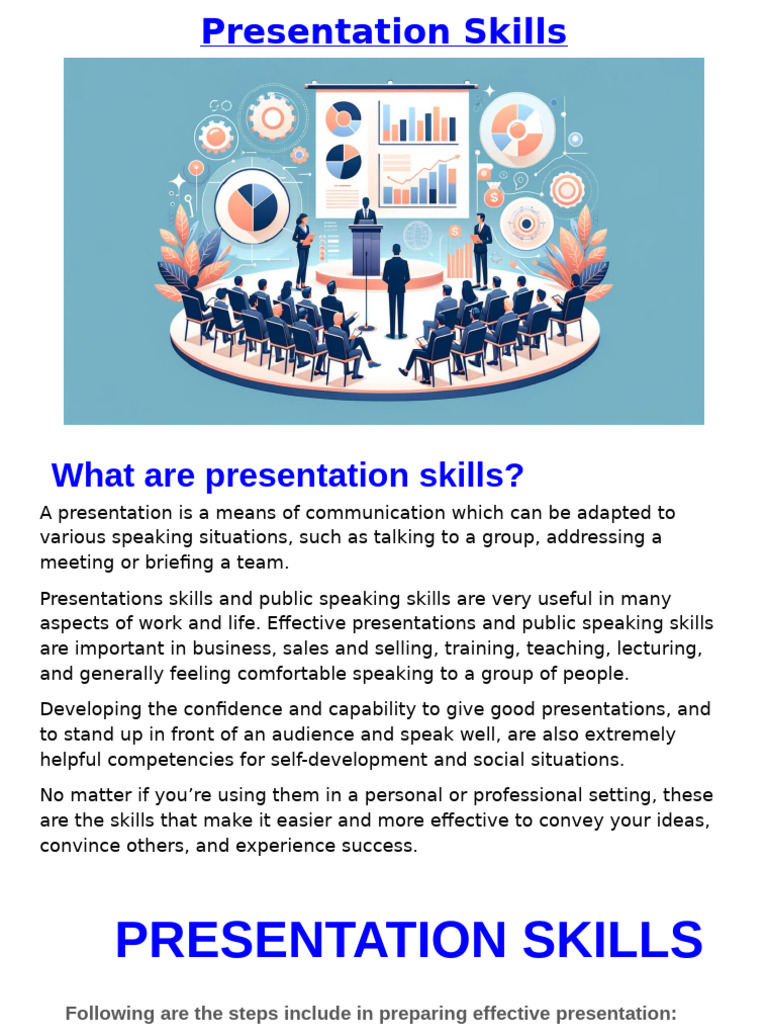 Presentation Skills

What are presentation skills?

A presentation is a means of communication which can be adapted to various speaking situations, such as talking to a group, addressing a meeting or briefing a team.

Presentations skills and public speaking skills are very useful in many aspects of work and life. Effective presentations and public speaking skills are important in business, sales and selling, training, teaching, lecturing, and generally feeling comfortable speaking to a group of people.

Developing the confidence and capability to give good presentations, and to stand up in front of an audience and speak well, are also extremely helpful competencies for self-development and social situations.

No matter if you're using them in a personal or professional setting, these are the skills that make it easier and more effective to convey your ideas, convince others, and experience success.

PRESENTATION SKILLS

Following are the steps include in preparing effective presentation: